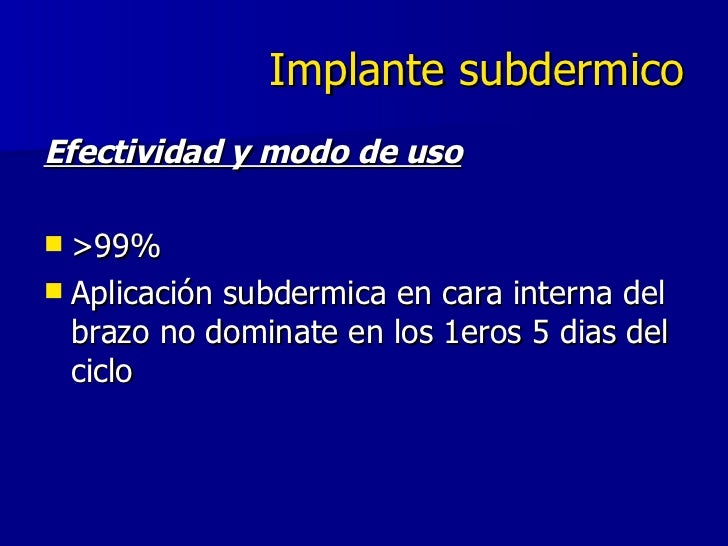 Implante subdermico

Efectividad y modo de uso

- >99%
- Aplicación subdermica en cara interna del brazo no dominate en los 1eros 5 dias del ciclo